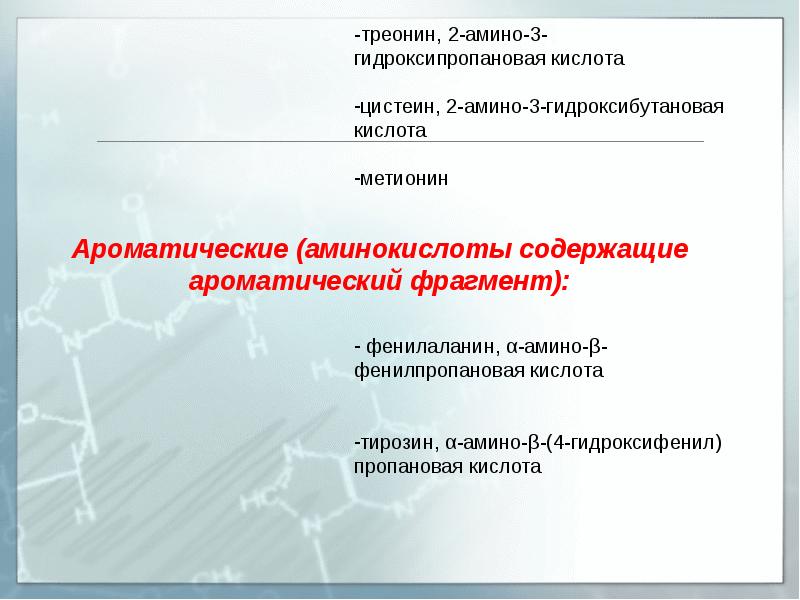 -треонин, 2-амино-3-гидроксипропановая кислота

-цистеин, 2-амино-3-гидроксибутановая кислота

-метионин

Ароматические (аминокислоты содержащие ароматический фрагмент):

- фенилаланин, α-амино-β-фенилпропановая кислота

-тирозин, α-амино-β-(4-гидроксифенил) пропановая кислота